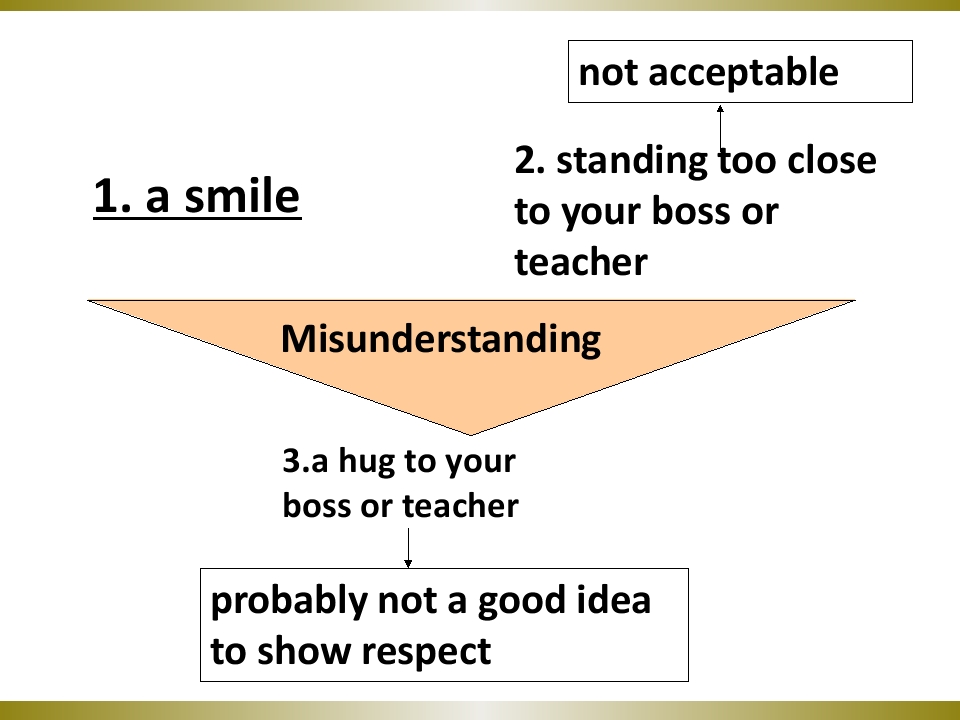 not acceptable

1. a smile

2. standing too close to your boss or teacher

Misunderstanding

3.a hug to your boss or teacher

probably not a good idea to show respect